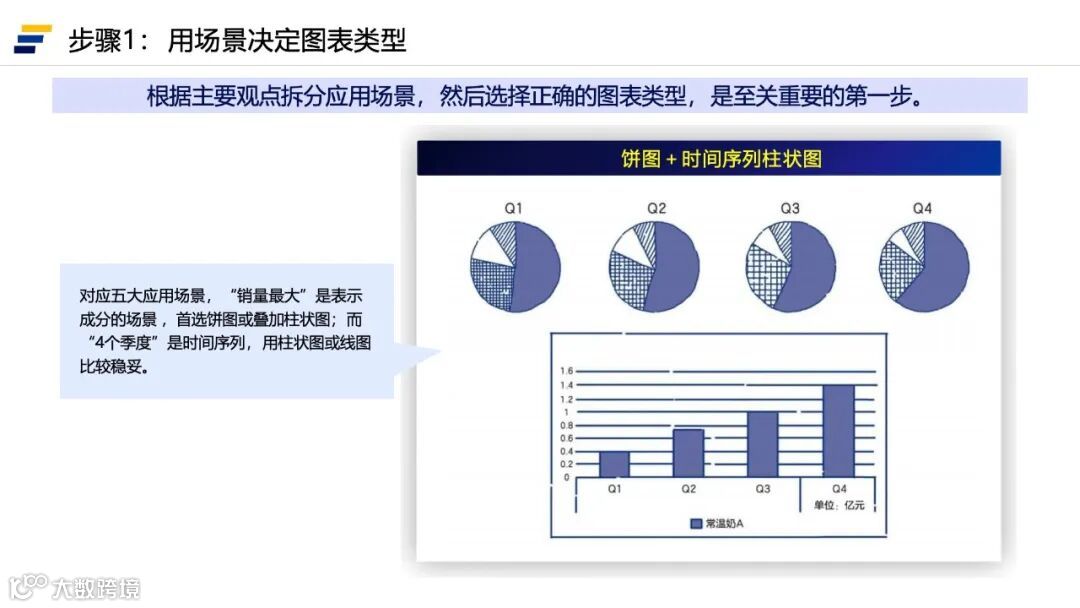 步骤1：用场景决定图表类型

根据主要观点拆分应用场景，然后选择正确的图表类型，是至关重要的第一步。

对应五大应用场景，“销量最大”是表示成分的场景，首选饼图或叠加柱状图；而“4个季度”是时间序列，用柱状图或线图比较稳妥。

饼图 + 时间序列柱状图

Q1 Q2 Q3 Q4

1.6
1.4
1.2
1
0.8
0.6
0.4
0.2
0

Q1 Q2 Q3 Q4

单位：亿元

常温奶A

大数跨境